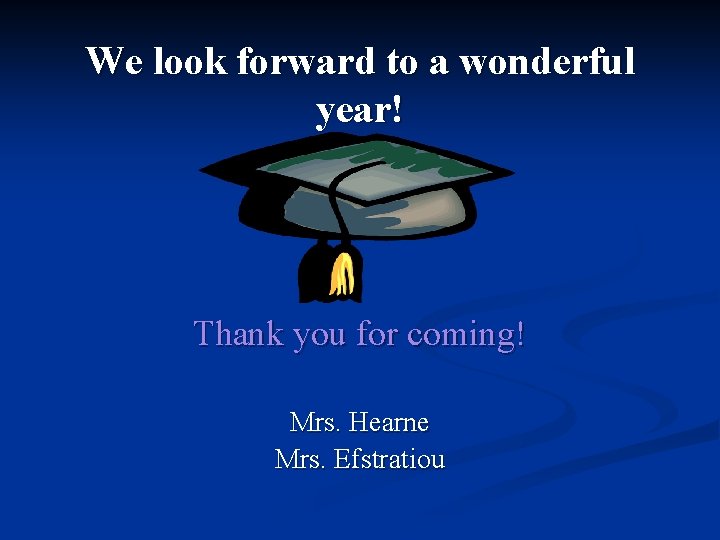 We look forward to a wonderful year!

Thank you for coming!

Mrs. Hearne
Mrs. Efstratiou